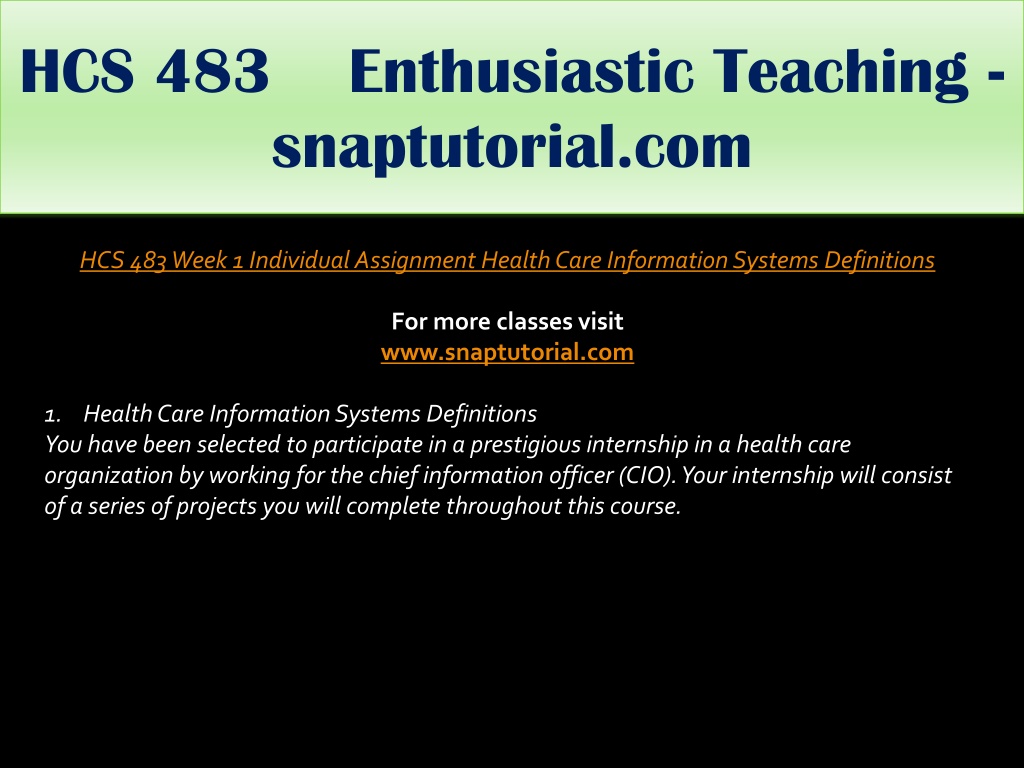 HCS 483 Enthusiastic Teaching - snaptutorial.com

HCS 483 Week 1 Individual Assignment Health Care Information Systems Definitions

For more classes visit
www.snaptutorial.com

1. Health Care Information Systems Definitions
You have been selected to participate in a prestigious internship in a health care organization by working for the chief information officer (CIO). Your internship will consist of a series of projects you will complete throughout this course.